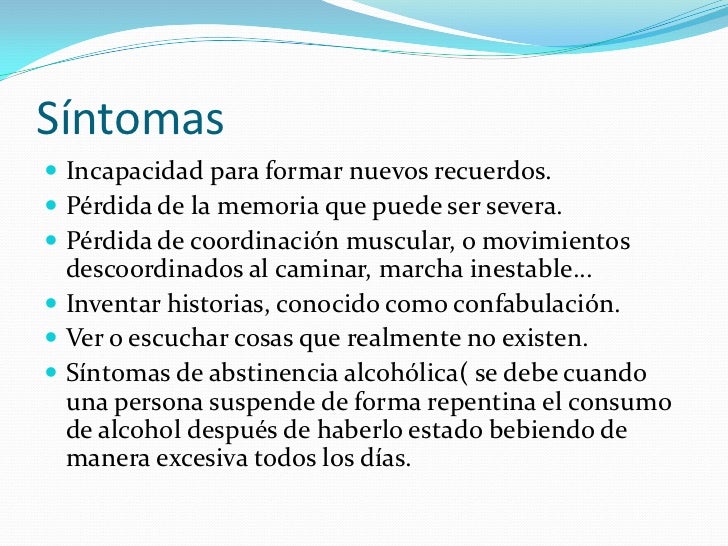 Síntomas

- Incapacidad para formar nuevos recuerdos.
- Pérdida de la memoria que puede ser severa.
- Pérdida de coordinación muscular, o movimientos descoordinados al caminar, marcha inestable…
- Inventar historias, conocido como confabulación.
- Ver o escuchar cosas que realmente no existen.
- Síntomas de abstinencia alcohólica( se debe cuando una persona suspende de forma repentina el consumo de alcohol después de haberlo estado bebiendo de manera excesiva todos los días.